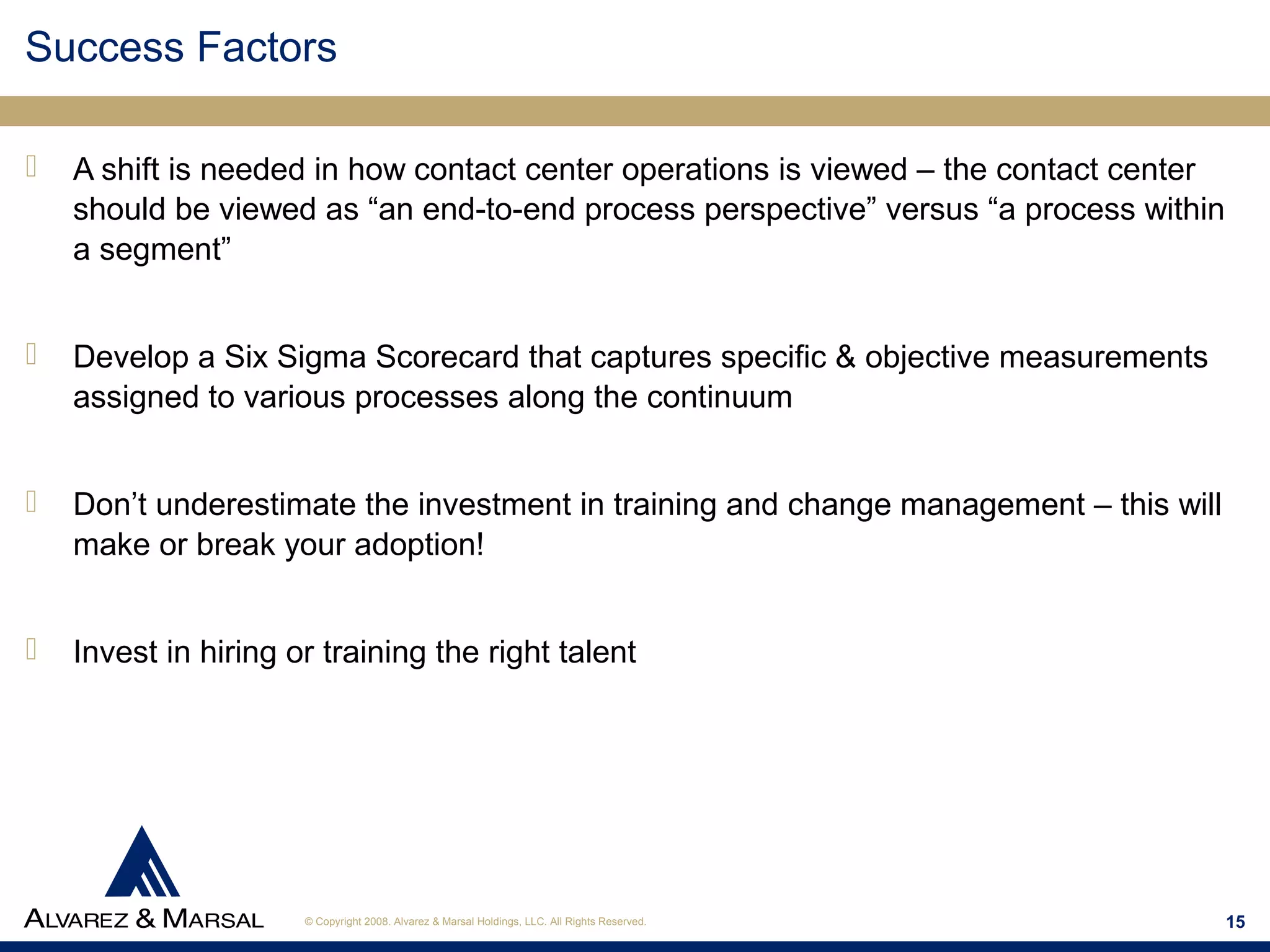 Success Factors

A shift is needed in how contact center operations is viewed – the contact center should be viewed as “an end-to-end process perspective” versus “a process within a segment”

Develop a Six Sigma Scorecard that captures specific & objective measurements assigned to various processes along the continuum

Don’t underestimate the investment in training and change management – this will make or break your adoption!

Invest in hiring or training the right talent

ALVAREZ & MARSAL

© Copyright 2008. Alvarez & Marsal Holdings, LLC. All Rights Reserved.

15